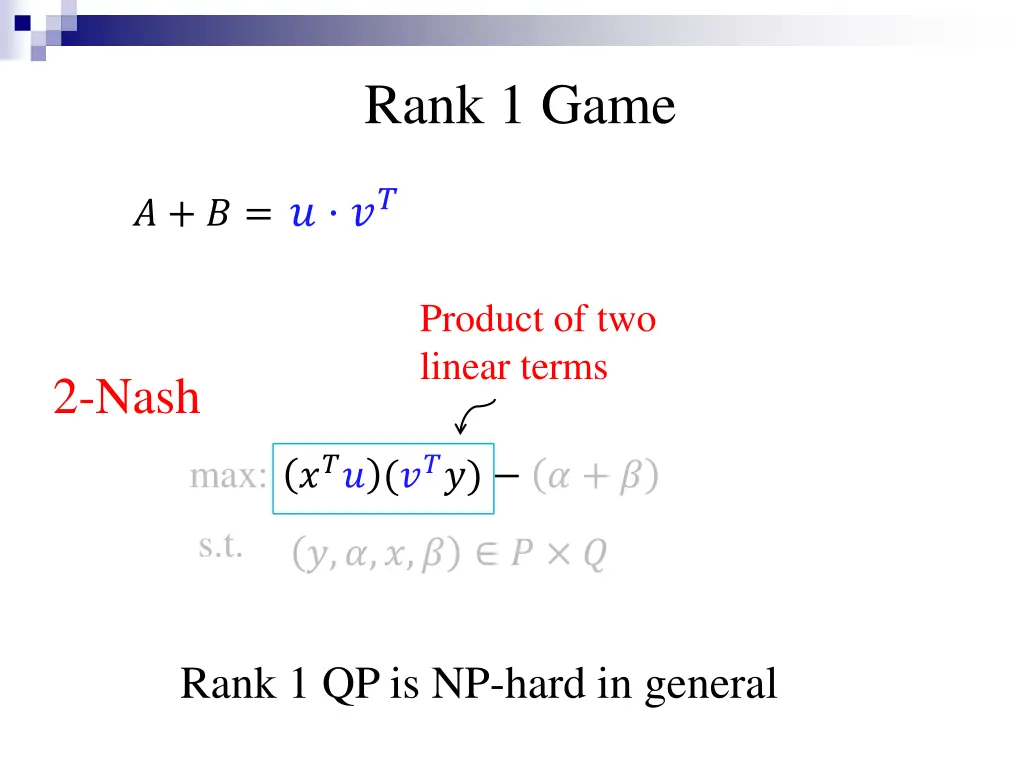 Rank 1 Game

$A + B = u \cdot v^T$

Product of two linear terms

2-Nash

max: $(x^T u)(v^T y) - (\alpha + \beta)$

s.t. $(y, \alpha, x, \beta) \in P \times Q$

Rank 1 QP is NP-hard in general